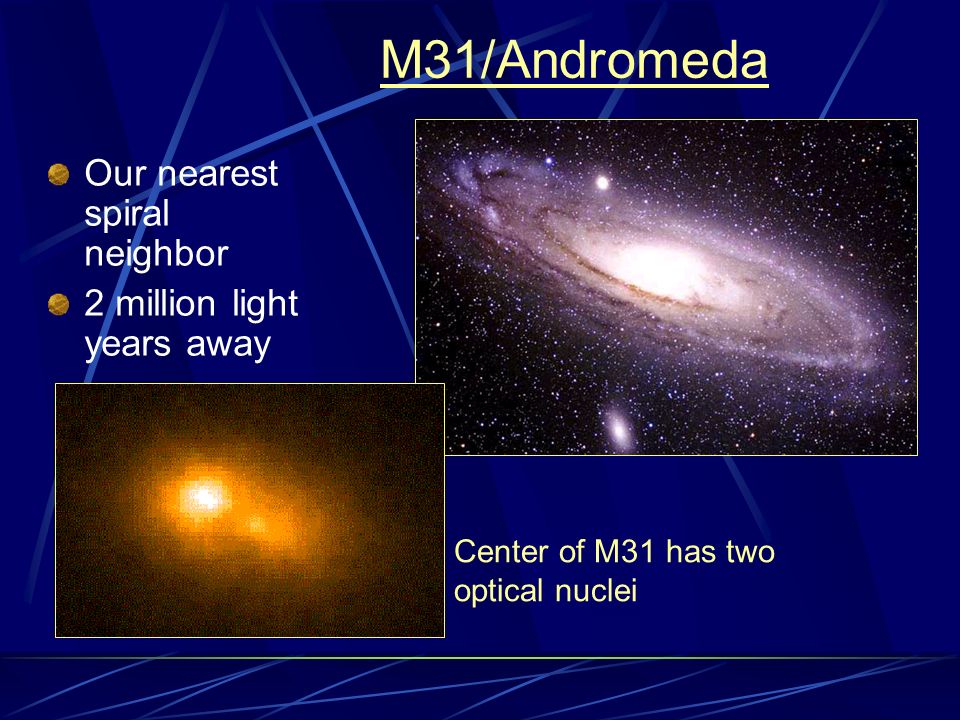 M31/Andromeda

Our nearest spiral neighbor

2 million light years away

Center of M31 has two optical nuclei